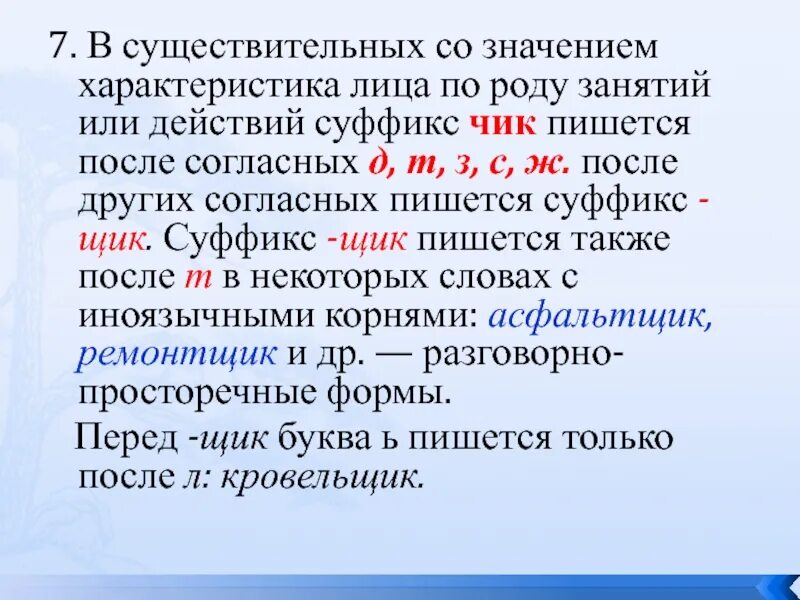 7. В существительных со значением характеристика лица по роду занятий или действий суффикс чик пишется после согласных д, т, з, с, ж. после других согласных пишется суффикс -щик. Суффикс -щик пишется также после т в некоторых словах с иноязычными корнями: асфальтщик, ремонтщик и др. — разговорно-просторечные формы.

Перед -щик буква ь пишется только после л: кровельщик.